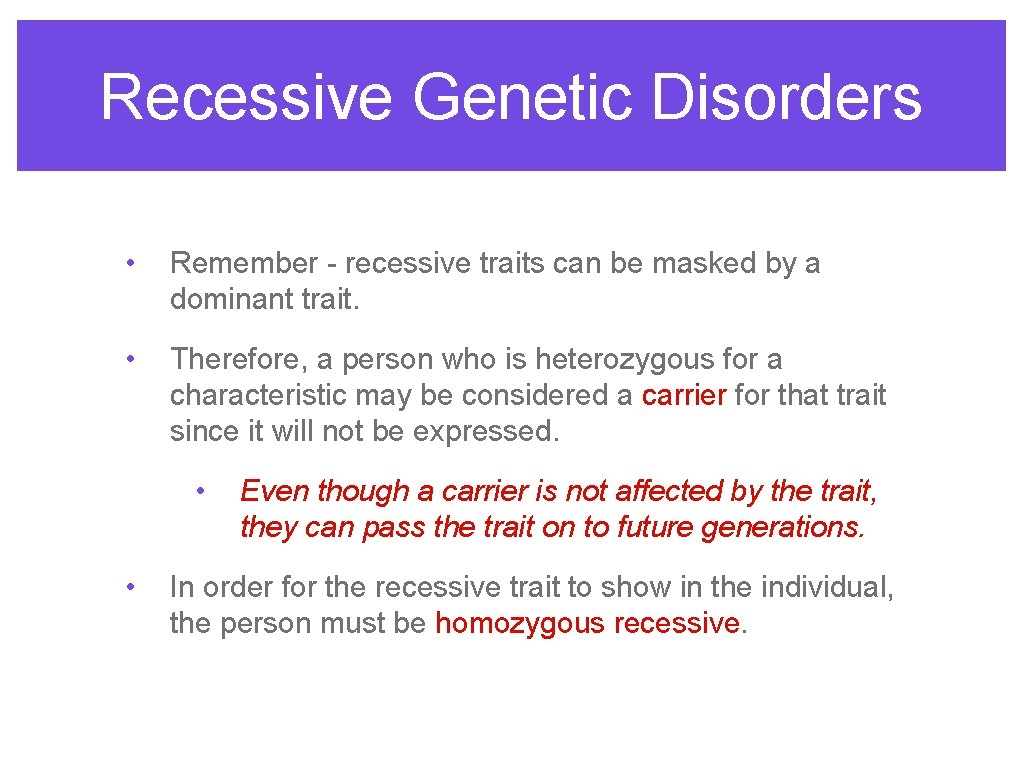 Recessive Genetic Disorders

• Remember - recessive traits can be masked by a dominant trait.

• Therefore, a person who is heterozygous for a characteristic may be considered a carrier for that trait since it will not be expressed.

• Even though a carrier is not affected by the trait, they can pass the trait on to future generations.

• In order for the recessive trait to show in the individual, the person must be homozygous recessive.